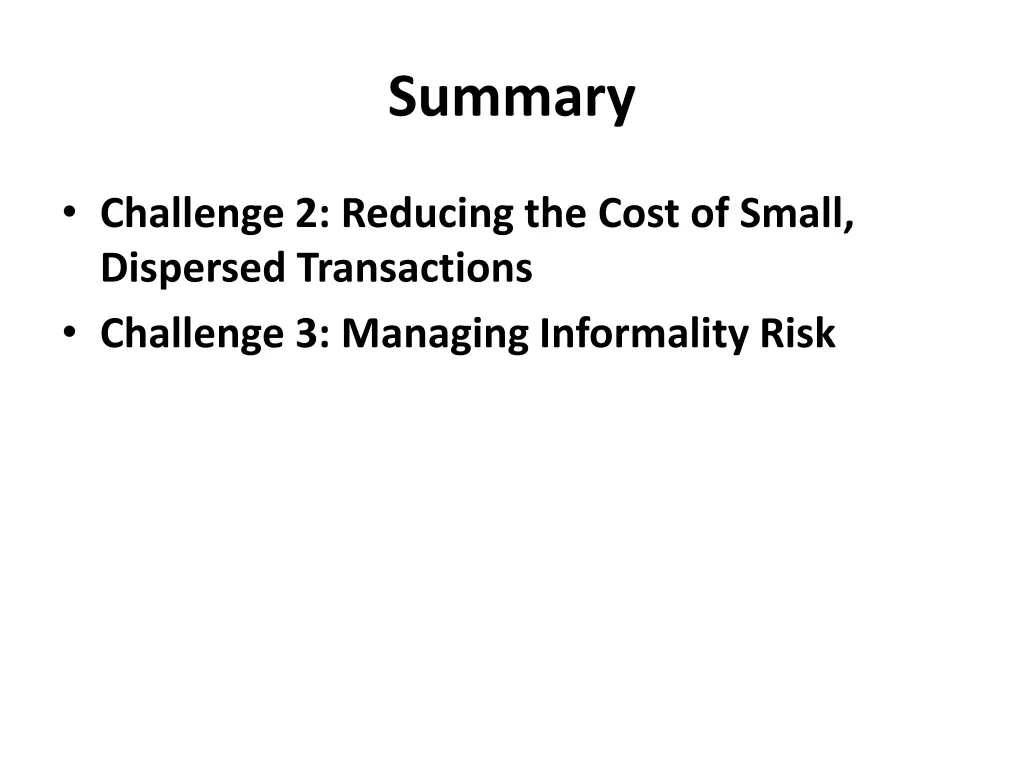 Summary

• Challenge 2: Reducing the Cost of Small, Dispersed Transactions
• Challenge 3: Managing Informality Risk